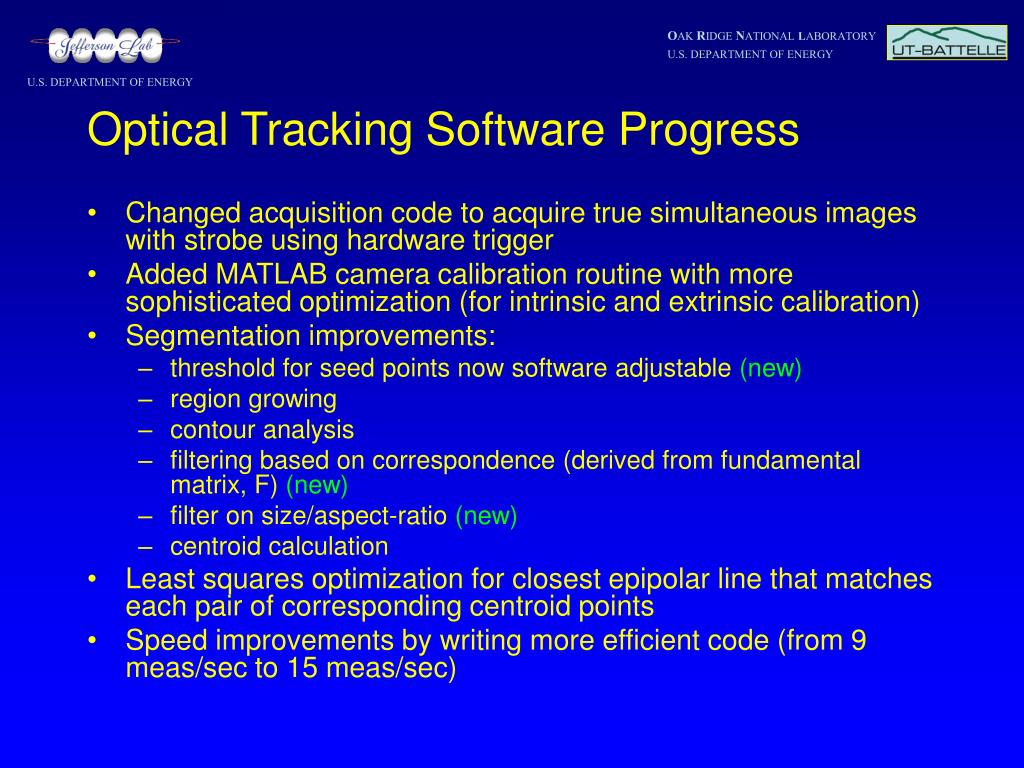 Jefferson Lab
U.S. DEPARTMENT OF ENERGY

OAK RIDGE NATIONAL LABORATORY
U.S. DEPARTMENT OF ENERGY

UT-BATTELLE

Optical Tracking Software Progress

• Changed acquisition code to acquire true simultaneous images with strobe using hardware trigger
• Added MATLAB camera calibration routine with more sophisticated optimization (for intrinsic and extrinsic calibration)
• Segmentation improvements:
– threshold for seed points now software adjustable (new)
– region growing
– contour analysis
– filtering based on correspondence (derived from fundamental matrix, F) (new)
– filter on size/aspect-ratio (new)
– centroid calculation
• Least squares optimization for closest epipolar line that matches each pair of corresponding centroid points
• Speed improvements by writing more efficient code (from 9 meas/sec to 15 meas/sec)